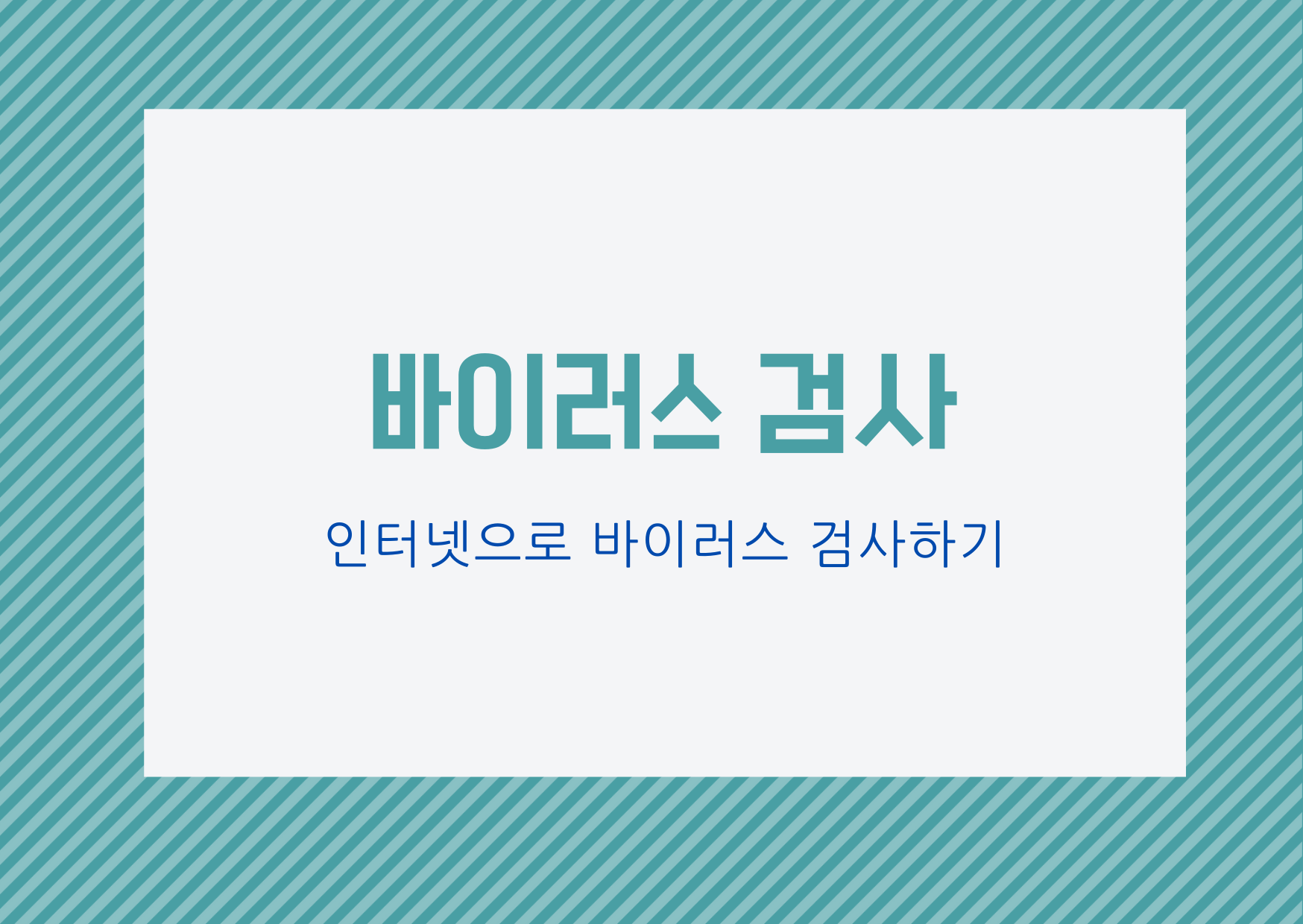 바이러스 검사

인터넷으로 바이러스 검사하기